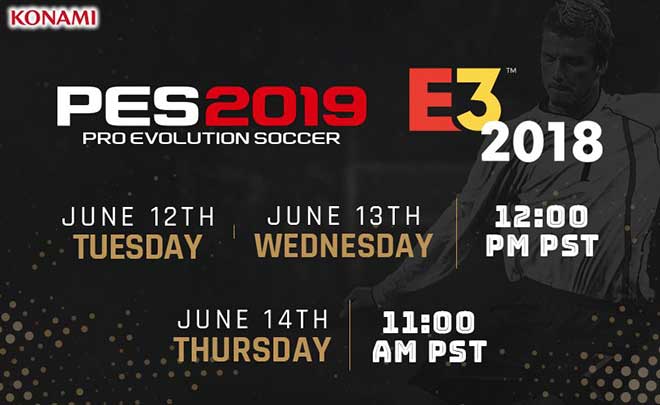 KONAMI

PES2019
PRO EVOLUTION SOCCER

E3™
2018

JUNE 12TH
TUESDAY

JUNE 13TH
WEDNESDAY

12:00
PM PST

JUNE 14TH
THURSDAY

11:00
AM PST